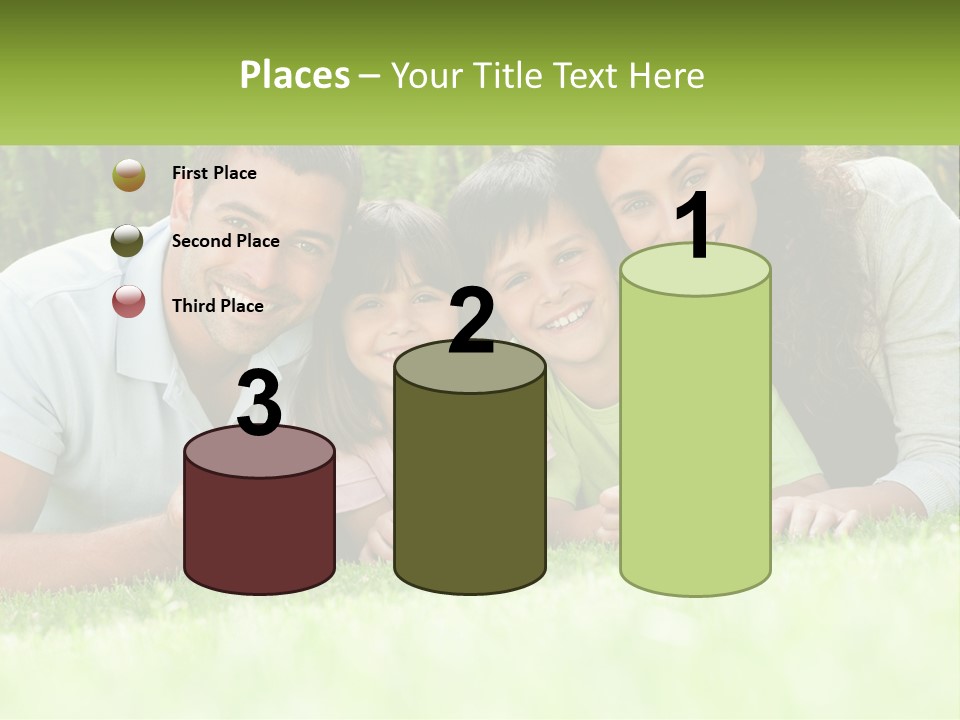 Places – Your Title Text Here

First Place

Second Place

Third Place

3

2

1